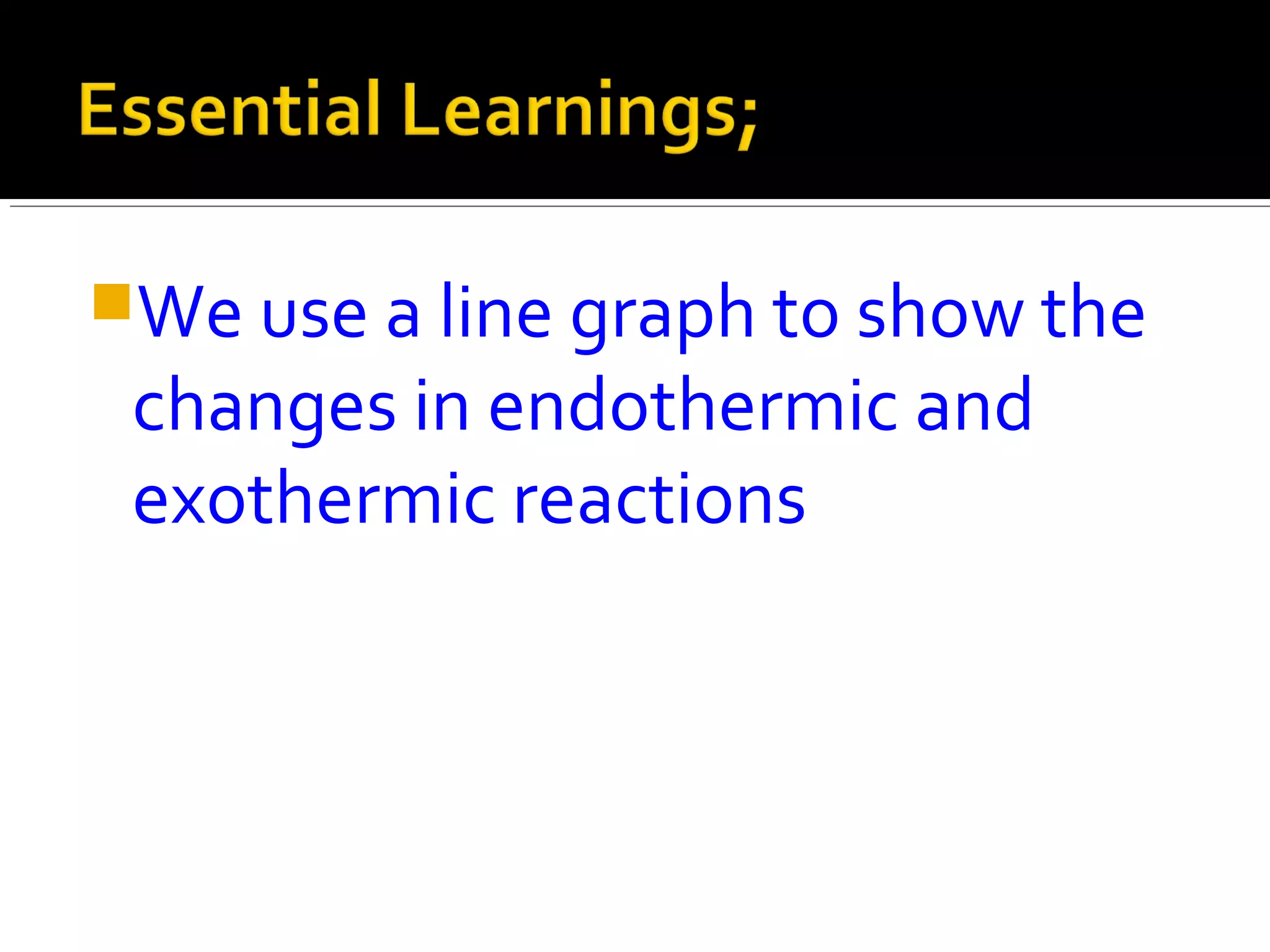 Essential Learnings;

We use a line graph to show the changes in endothermic and exothermic reactions